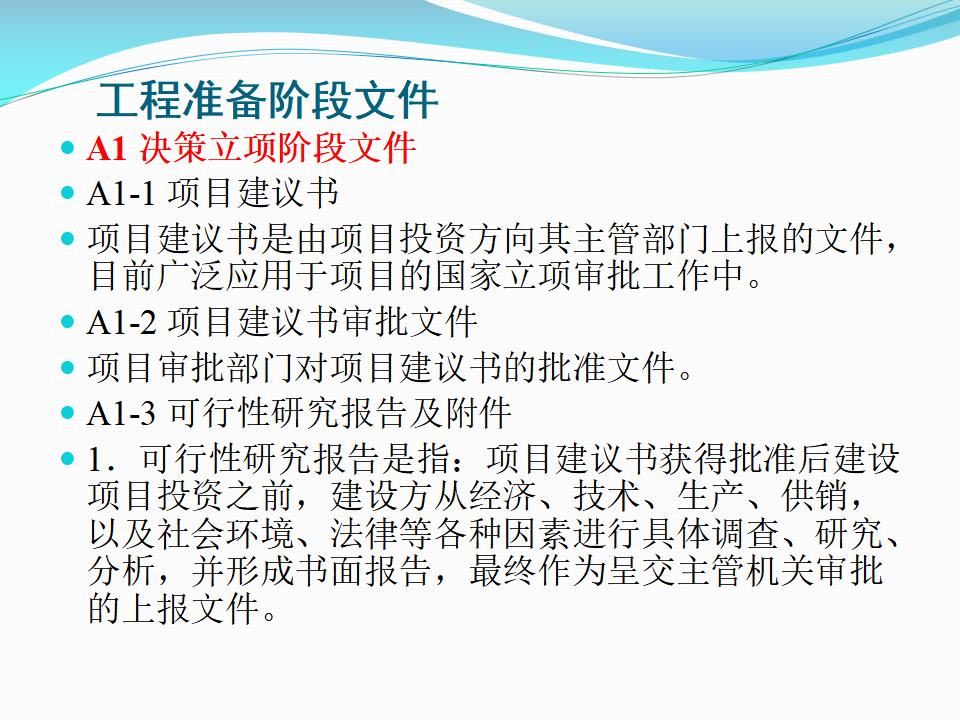 工程准备阶段文件

- A1 决策立项阶段文件
- A1-1 项目建议书
- 项目建议书是由项目投资方向其主管部门上报的文件，目前广泛应用于项目的国家立项审批工作中。
- A1-2 项目建议书审批文件
- 项目审批部门对项目建议书的批准文件。
- A1-3 可行性研究报告及附件
- 1．可行性研究报告是指：项目建议书获得批准后建设项目投资之前，建设方从经济、技术、生产、供销，以及社会环境、法律等各种因素进行具体调查、研究、分析，并形成书面报告，最终作为呈交主管机关审批的上报文件。